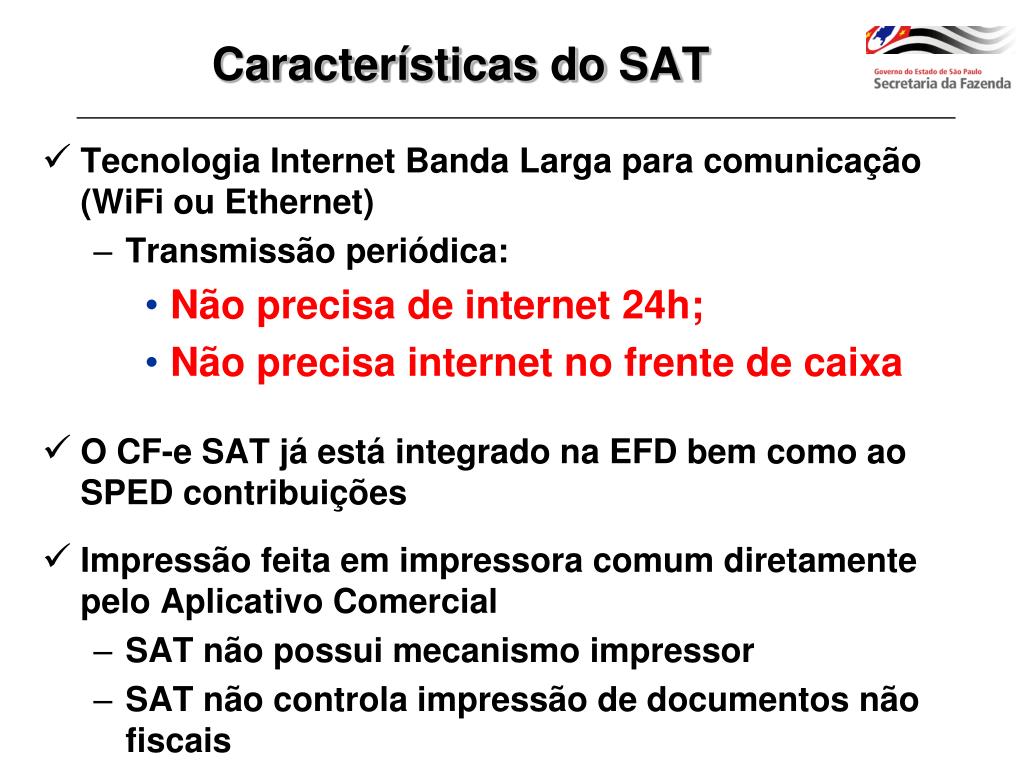 Características do SAT

Governo do Estado de São Paulo
Secretaria da Fazenda

✓ Tecnologia Internet Banda Larga para comunicação (WiFi ou Ethernet)
- Transmissão periódica:
• Não precisa de internet 24h;
• Não precisa internet no frente de caixa

✓ O CF-e SAT já está integrado na EFD bem como ao SPED contribuições

✓ Impressão feita em impressora comum diretamente pelo Aplicativo Comercial
- SAT não possui mecanismo impressor
- SAT não controla impressão de documentos não fiscais